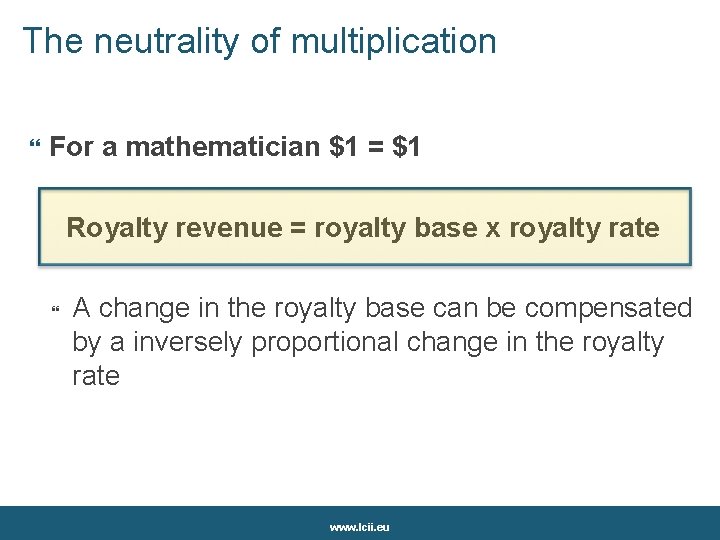 The neutrality of multiplication

“ For a mathematician \$1 = \$1

Royalty revenue = royalty base x royalty rate

“ A change in the royalty base can be compensated by a inversely proportional change in the royalty rate

www.lcii.eu